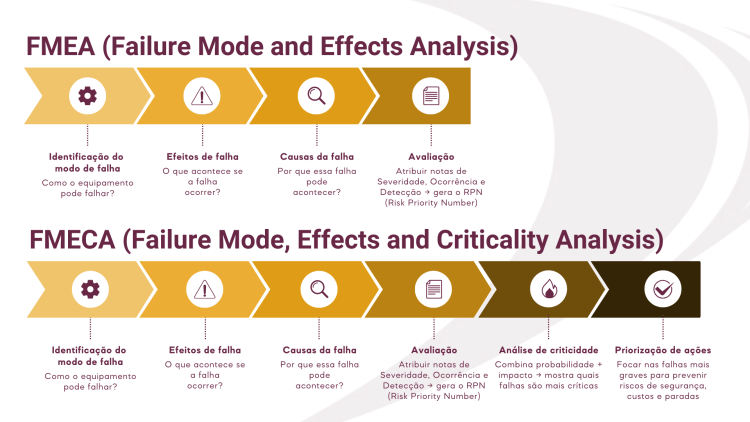 FMEA (Failure Mode and Effects Analysis)

Identificação do modo de falha
Como o equipamento pode falhar?

Efeitos de falha
O que acontece se a falha ocorrer?

Causas da falha
Por que essa falha pode acontecer?

Avaliação
Atribuir notas de Severidade, Ocorrência e Detecção → gera o RPN (Risk Priority Number)

FMECA (Failure Mode, Effects and Criticality Analysis)

Identificação do modo de falha
Como o equipamento pode falhar?

Efeitos de falha
O que acontece se a falha ocorrer?

Causas da falha
Por que essa falha pode acontecer?

Avaliação
Atribuir notas de Severidade, Ocorrência e Detecção → gera o RPN (Risk Priority Number)

Análise de criticidade
Combina probabilidade + impacto → mostra quais falhas são mais críticas

Priorização de ações
Focar nas falhas mais graves para prevenir riscos de segurança, custos e paradas